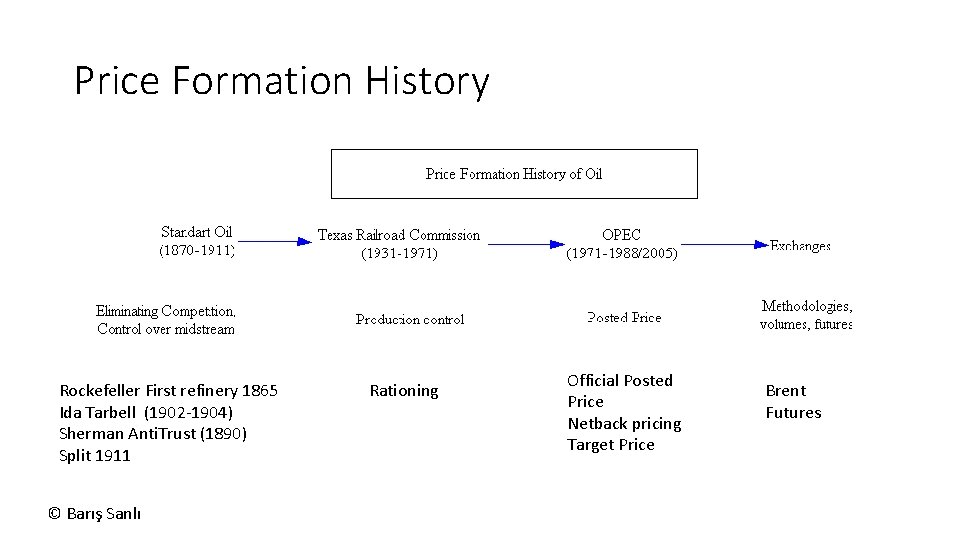 Price Formation History

Price Formation History of Oil

Standart Oil
(1870-1911)

Texas Railroad Commission
(1931-1971)

OPEC
(1971-1988/2005)

Exchanges

Eliminating Competition,
Control over midstream

Producion control

Posted Price

Methodologies,
volumes, futures

Rockefeller First refinery 1865
Ida Tarbell (1902-1904)
Sherman AntiTrust (1890)
Split 1911

Rationing

Official Posted Price
Netback pricing
Target Price

Brent
Futures

© Barış Sanlı